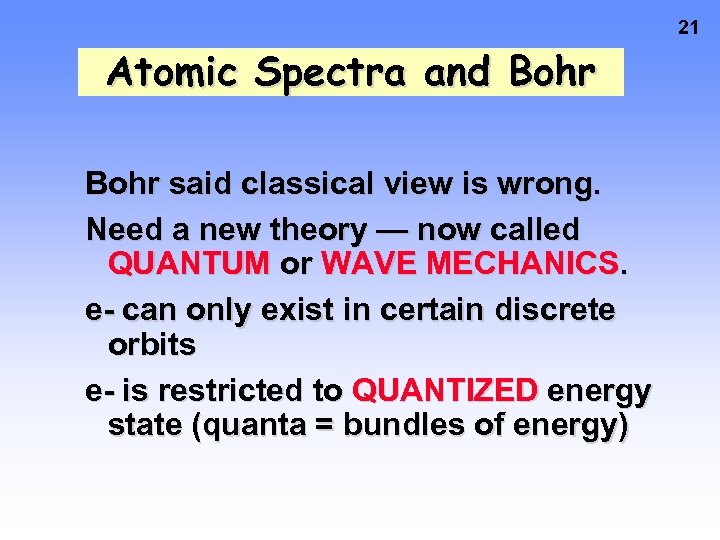 21

Atomic Spectra and Bohr

Bohr said classical view is wrong.

Need a new theory — now called QUANTUM or WAVE MECHANICS.

e- can only exist in certain discrete orbits

e- is restricted to QUANTIZED energy state (quanta = bundles of energy)